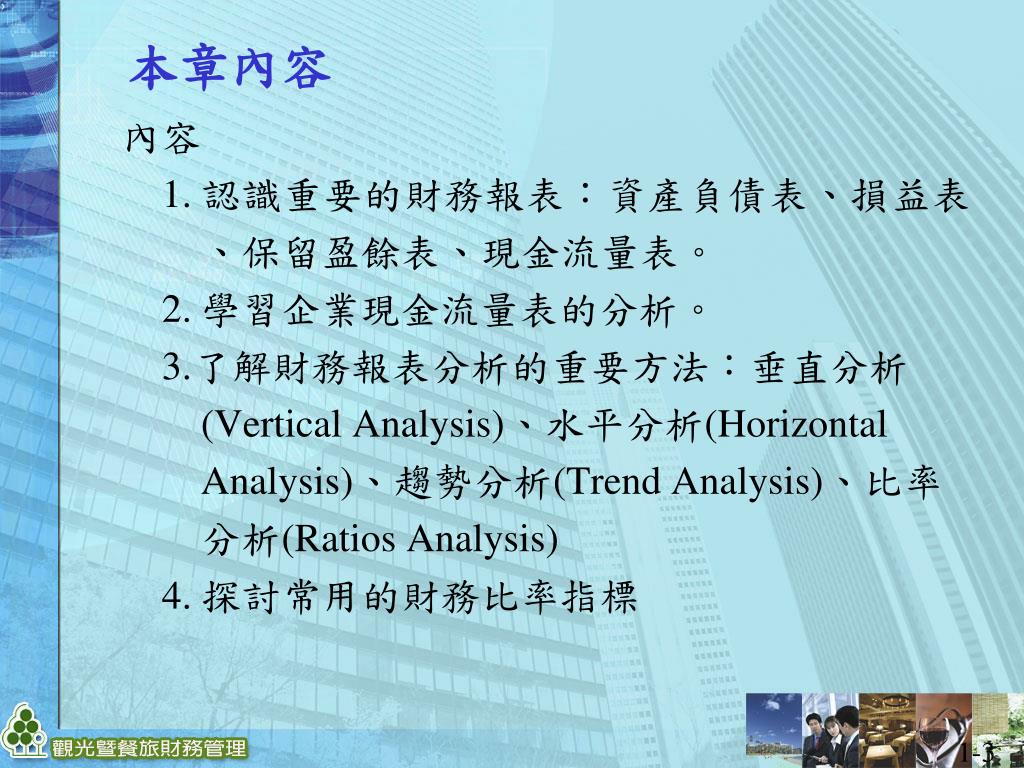 本章內容

內容

1. 認識重要的財務報表：資產負債表、損益表、保留盈餘表、現金流量表。

2. 學習企業現金流量表的分析。

3. 了解財務報表分析的重要方法：垂直分析(Vertical Analysis)、水平分析(Horizontal Analysis)、趨勢分析(Trend Analysis)、比率分析(Ratios Analysis)

4. 探討常用的財務比率指標

觀光暨餐旅財務管理